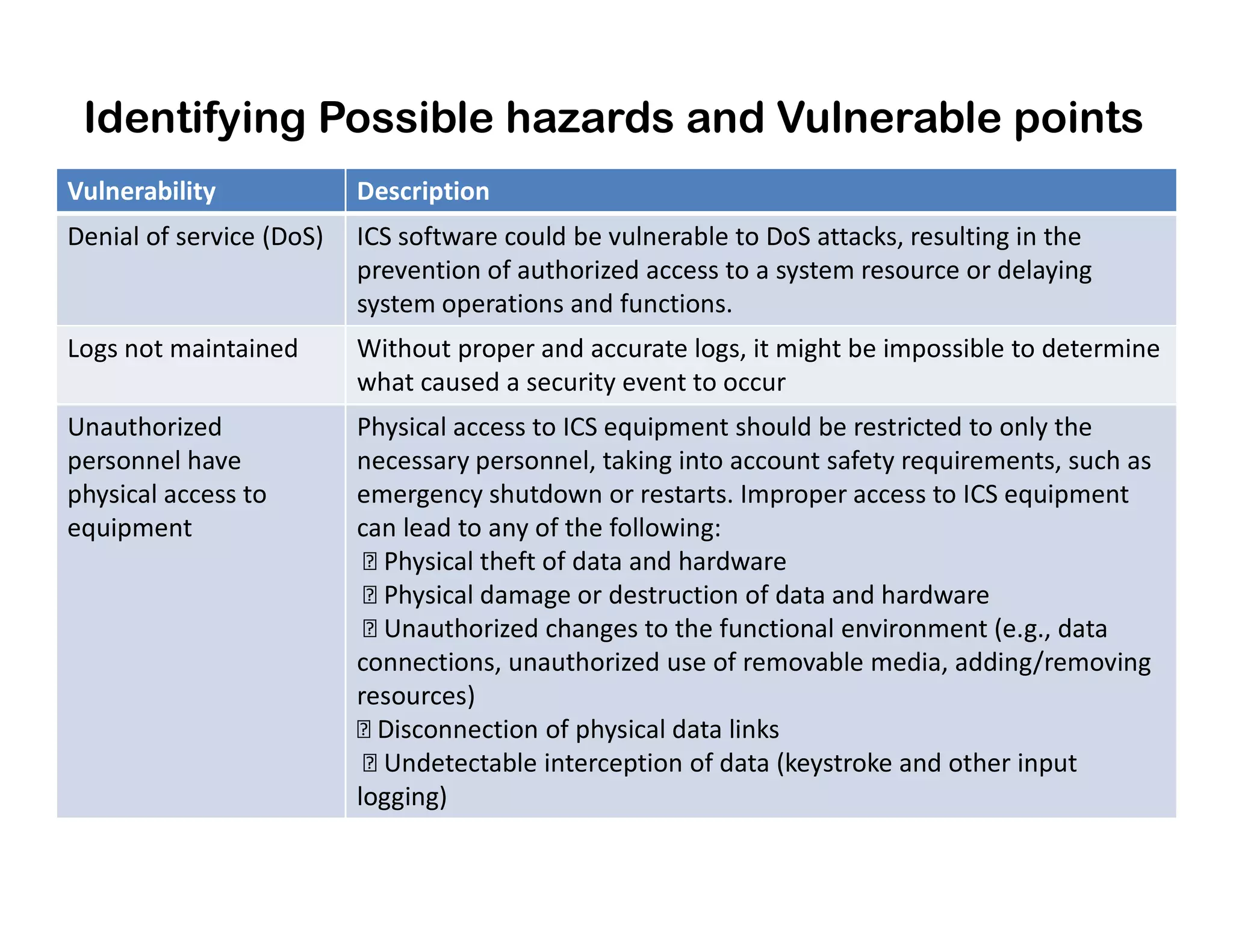 Identifying Possible hazards and Vulnerable points

| Vulnerability | Description |
|---|---|
| Denial of service (DoS) | ICS software could be vulnerable to DoS attacks, resulting in the prevention of authorized access to a system resource or delaying system operations and functions. |
| Logs not maintained | Without proper and accurate logs, it might be impossible to determine what caused a security event to occur |
| Unauthorized personnel have physical access to equipment | Physical access to ICS equipment should be restricted to only the necessary personnel, taking into account safety requirements, such as emergency shutdown or restarts. Improper access to ICS equipment can lead to any of the following: ▯ Physical theft of data and hardware ▯ Physical damage or destruction of data and hardware ▯ Unauthorized changes to the functional environment (e.g., data connections, unauthorized use of removable media, adding/removing resources) ▯ Disconnection of physical data links ▯ Undetectable interception of data (keystroke and other input logging) |